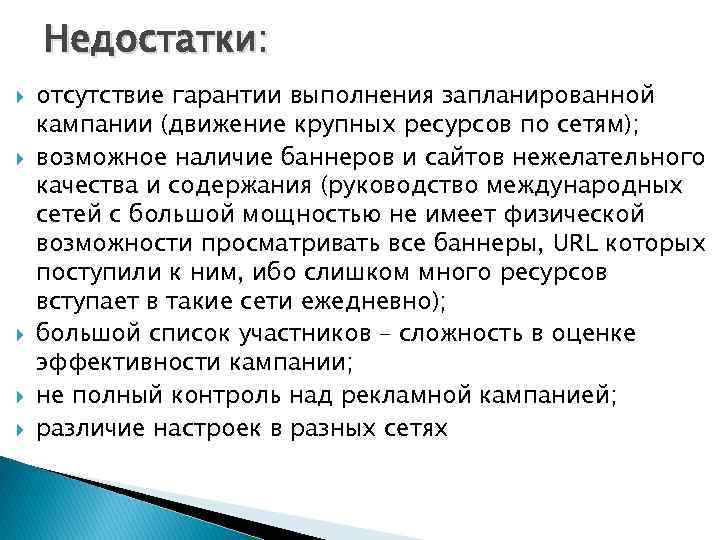 Недостатки:

отсутствие гарантии выполнения запланированной кампании (движение крупных ресурсов по сетям);

возможное наличие баннеров и сайтов нежелательного качества и содержания (руководство международных сетей с большой мощностью не имеет физической возможности просматривать все баннеры, URL которых поступили к ним, ибо слишком много ресурсов вступает в такие сети ежедневно);

большой список участников – сложность в оценке эффективности кампании;

не полный контроль над рекламной кампанией;

различие настроек в разных сетях